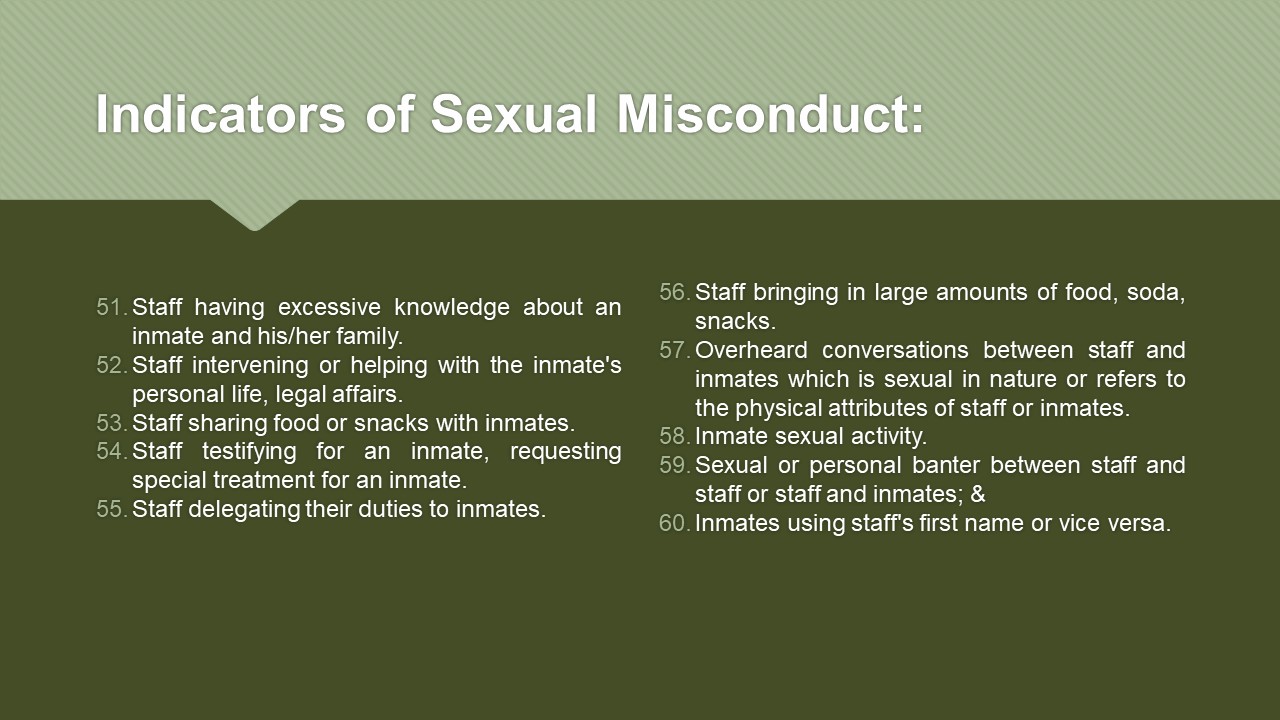 Indicators of Sexual Misconduct:

51. Staff having excessive knowledge about an inmate and his/her family.
52. Staff intervening or helping with the inmate's personal life, legal affairs.
53. Staff sharing food or snacks with inmates.
54. Staff testifying for an inmate, requesting special treatment for an inmate.
55. Staff delegating their duties to inmates.

56. Staff bringing in large amounts of food, soda, snacks.
57. Overheard conversations between staff and inmates which is sexual in nature or refers to the physical attributes of staff or inmates.
58. Inmate sexual activity.
59. Sexual or personal banter between staff and staff or staff and inmates; &
60. Inmates using staff's first name or vice versa.